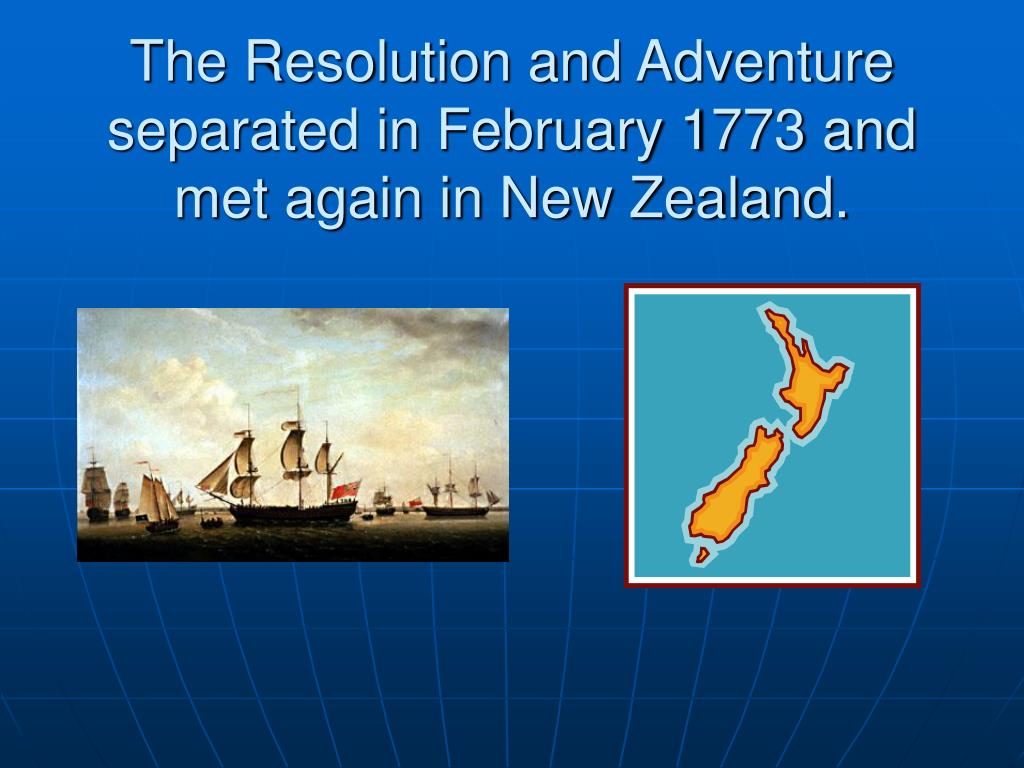 The Resolution and Adventure separated in February 1773 and met again in New Zealand.